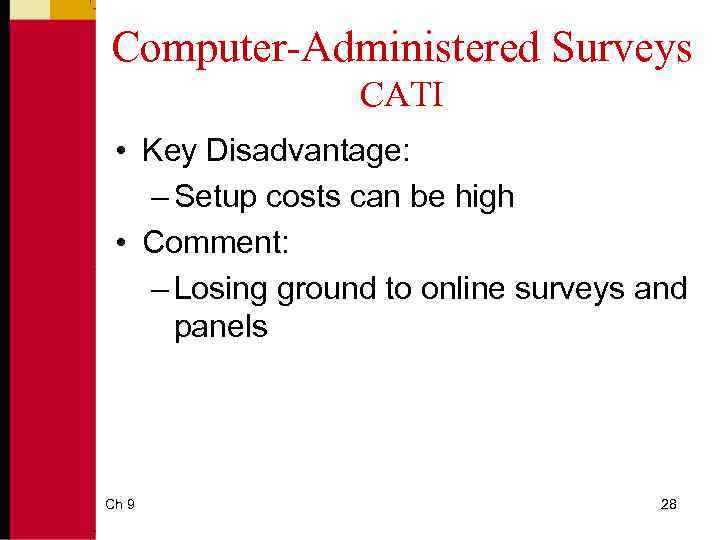 Computer-Administered Surveys
CATI

• Key Disadvantage:
– Setup costs can be high
• Comment:
– Losing ground to online surveys and panels

Ch 9

28